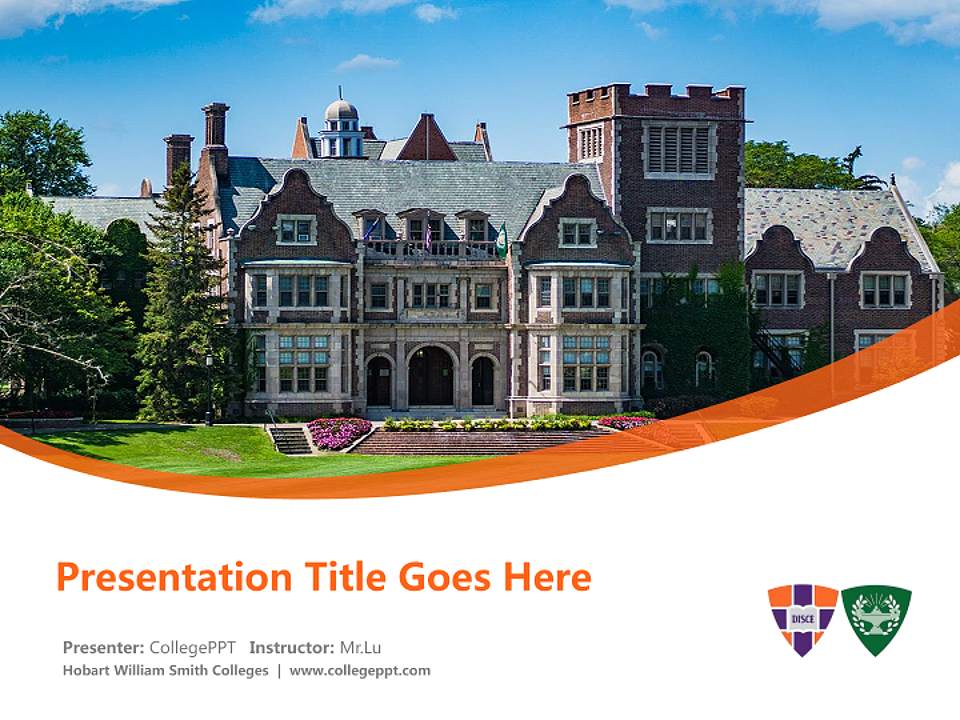 Presentation Title Goes Here

Presenter: CollegePPT Instructor: Mr.Lu
Hobart William Smith Colleges | www.collegeppt.com

DISCE